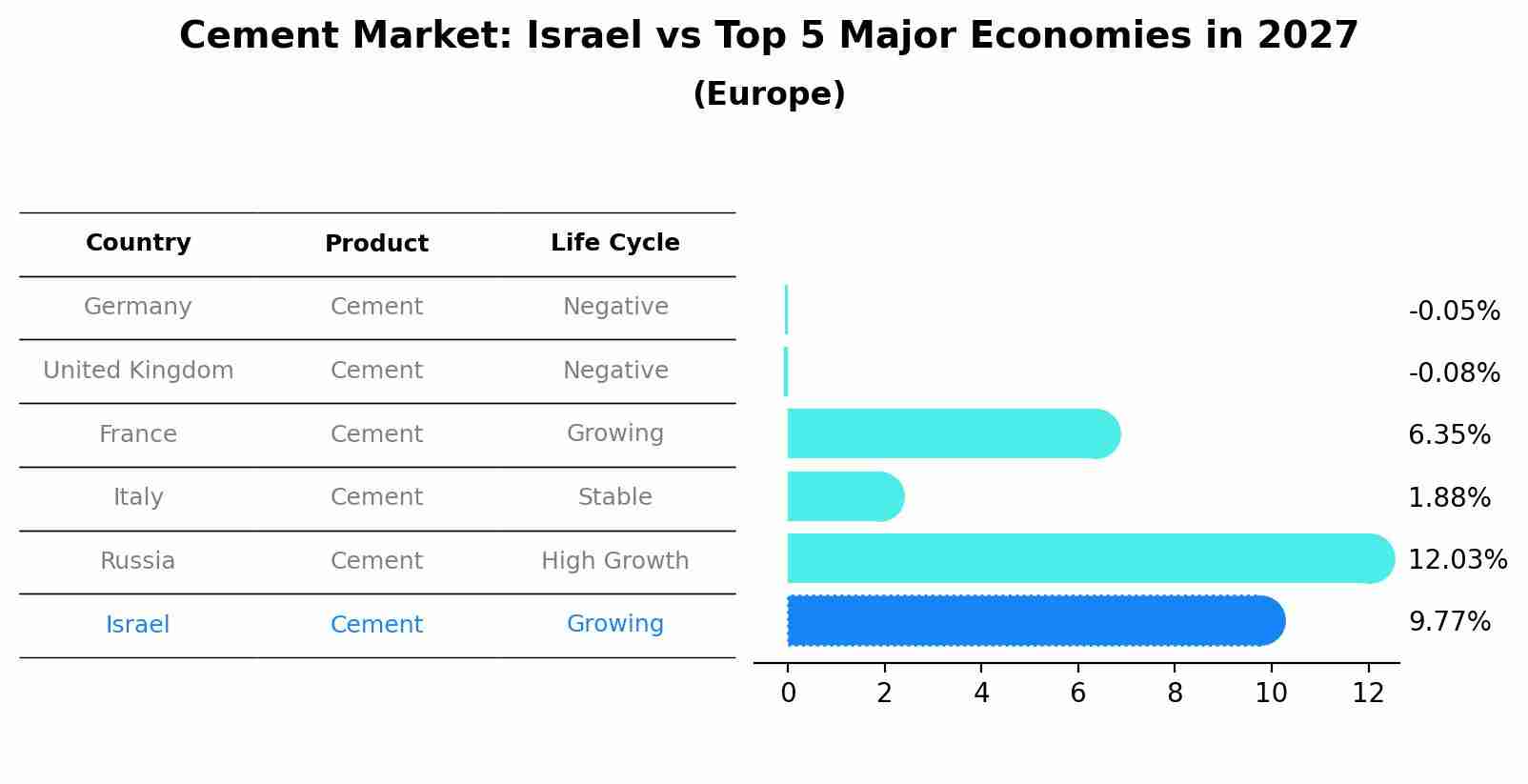 Cement Market: Israel vs Top 5 Major Economies in 2027
(Europe)

| Country | Product | Life Cycle |
|---|---|---|
| Germany | Cement | Negative |
| United Kingdom | Cement | Negative |
| France | Cement | Growing |
| Italy | Cement | Stable |
| Russia | Cement | High Growth |
| Israel | Cement | Growing |

-0.05%
-0.08%
6.35%
1.88%
12.03%
9.77%

0 2 4 6 8 10 12